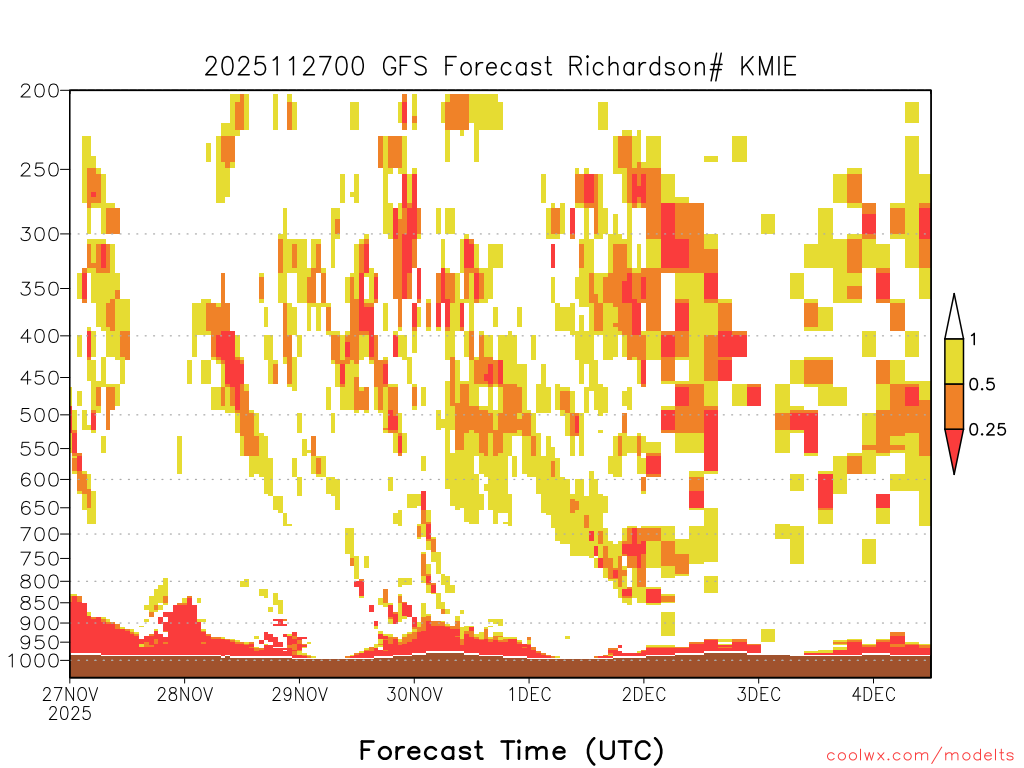 2025112700 GFS Forecast Richardson# KMIE

200
250
300
350
400
450
500
550
600
650
700
750
800
850
900
950
1000

1
0.5
0.25

27NOV 2025
28NOV
29NOV
30NOV
1DEC
2DEC
3DEC
4DEC

Forecast Time (UTC)

coolwx.com/modelts